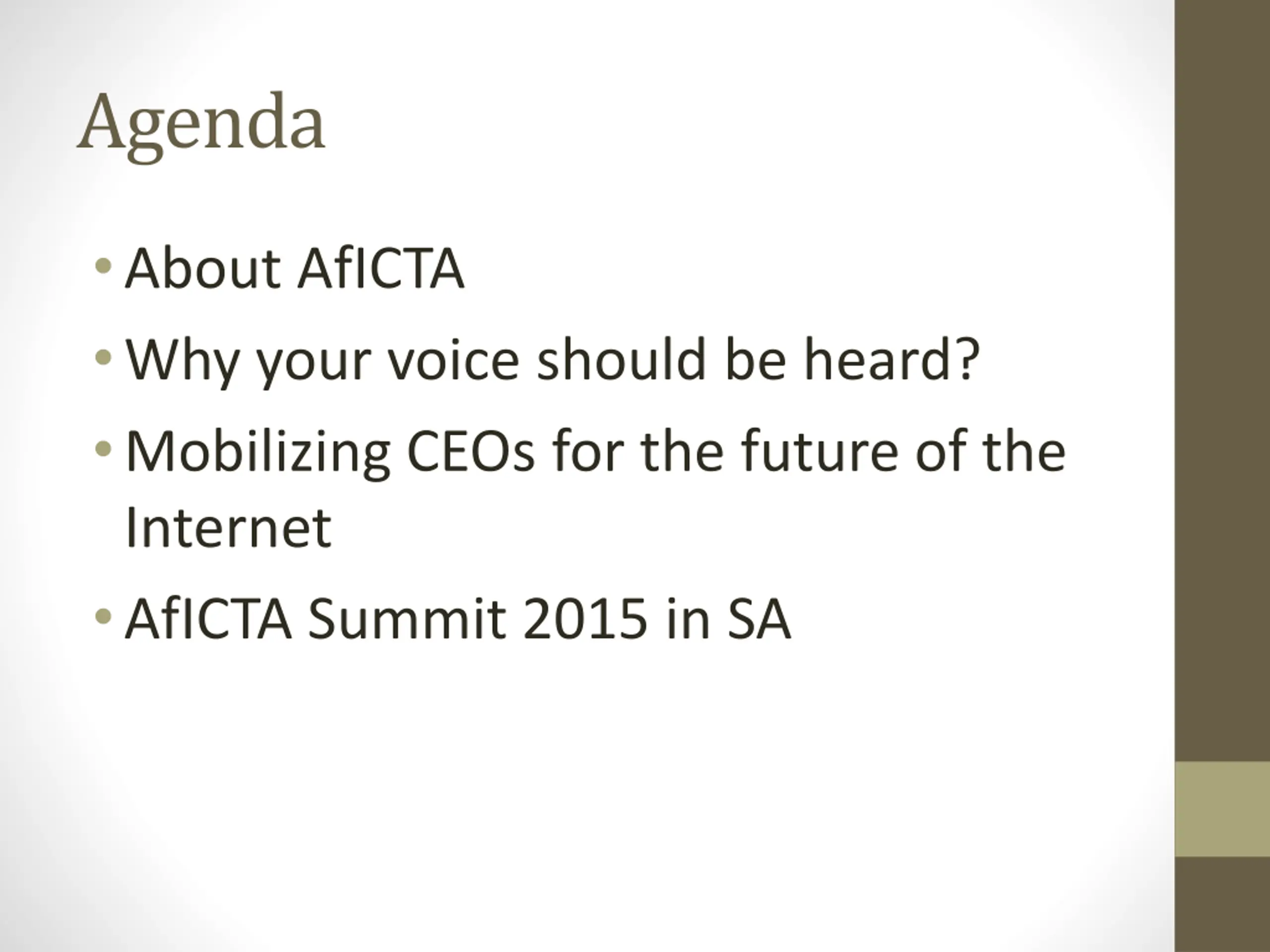 Agenda

• About AfICTA
• Why your voice should be heard?
• Mobilizing CEOs for the future of the Internet
• AfICTA Summit 2015 in SA